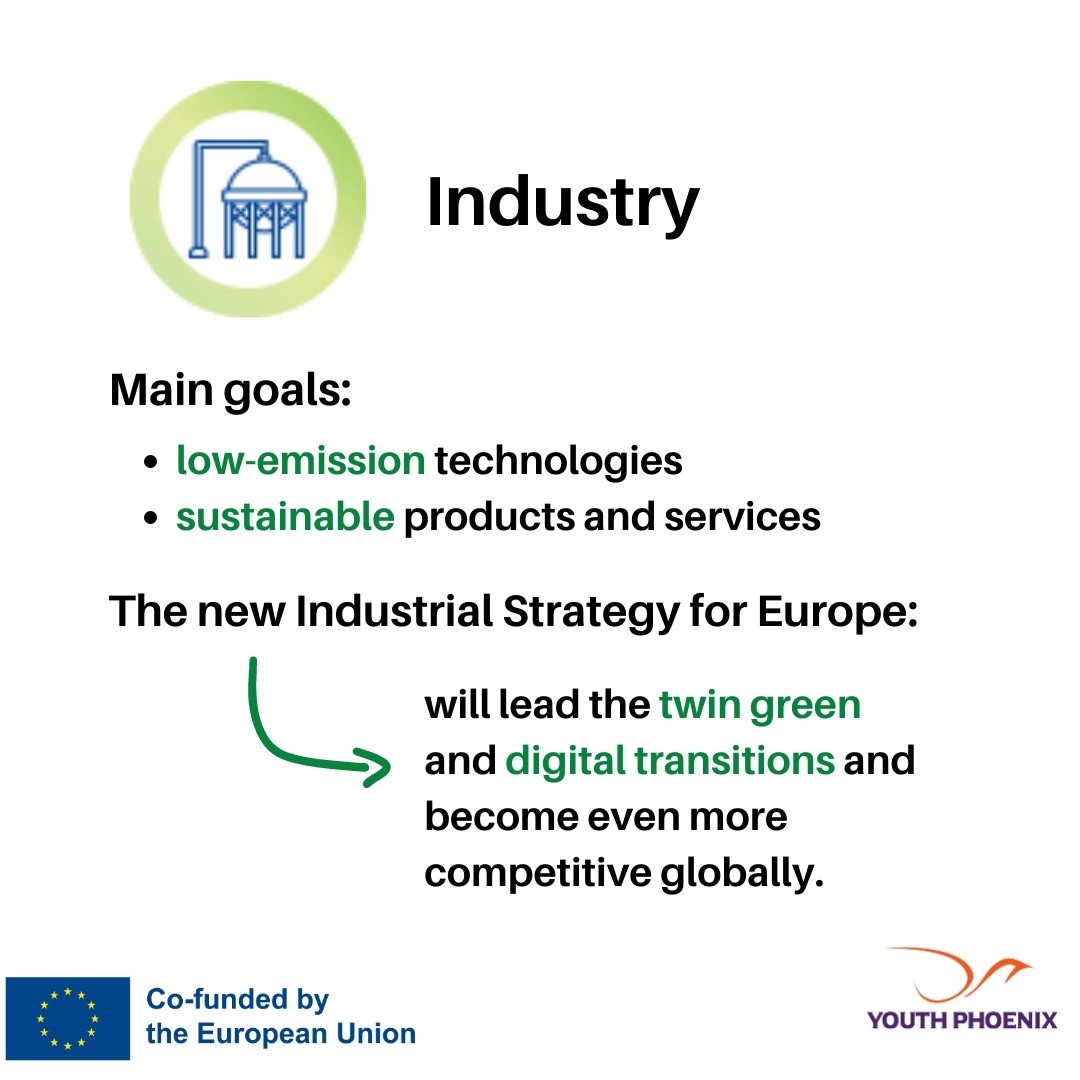 Industry

Main goals:

- low-emission technologies
- sustainable products and services

The new Industrial Strategy for Europe:

will lead the twin green and digital transitions and become even more competitive globally.

Co-funded by the European Union

YOUTH PHOENIX